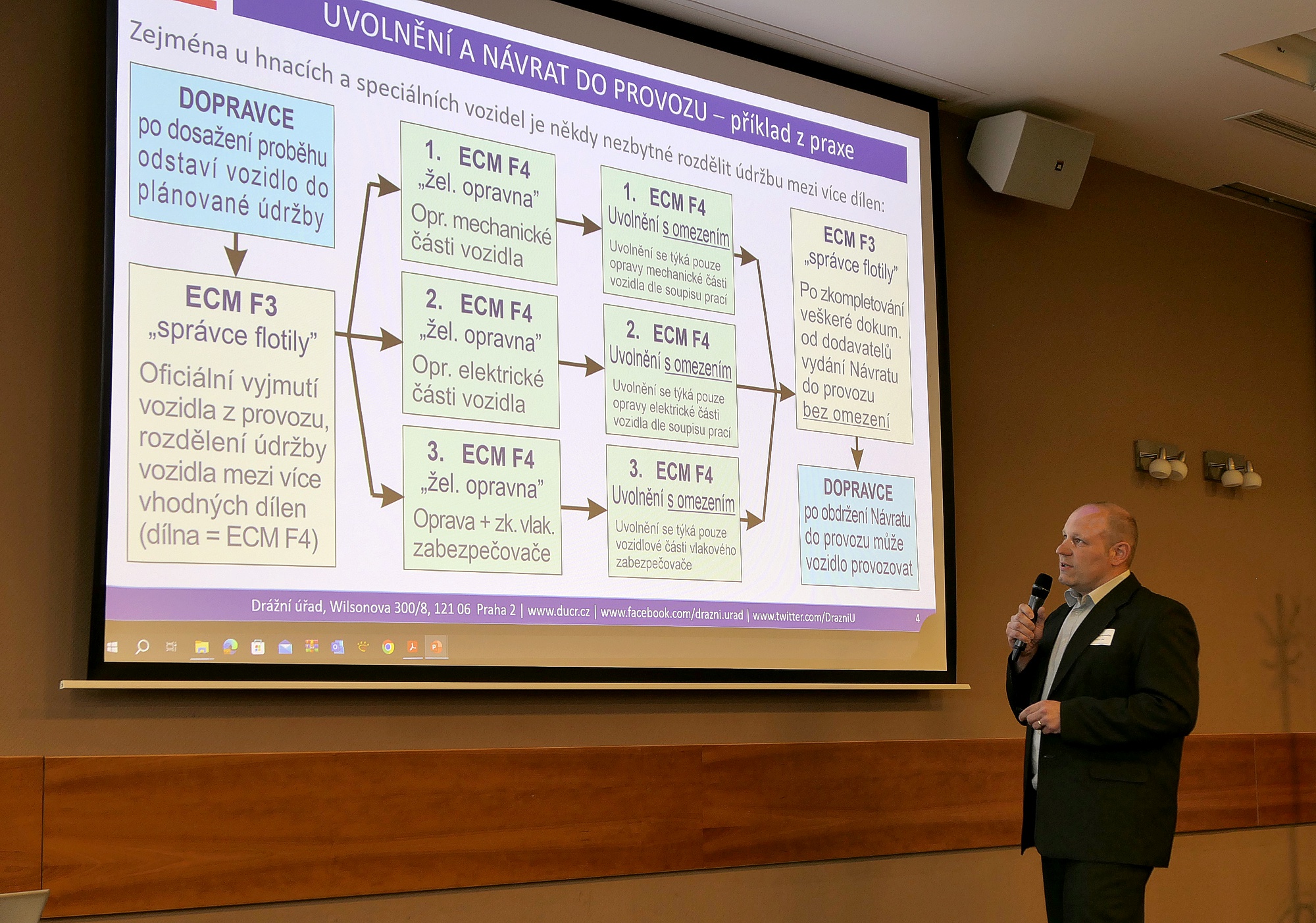 UVOLNĚNÍ A NÁVRAT DO PROVOZU – příklad z praxe

Zejména u hnacích a speciálních vozidel je někdy nezbytné rozdělit údržbu mezi více dílen:

DOPRAVCE
po dosažení proběhu odstaví vozidlo do plánované údržby

ECM F3
„správce flotily"
Oficiální vyjmutí vozidla z provozu, rozdělení údržby vozidla mezi více vhodných dílen (dílna = ECM F4)

1. ECM F4
„žel. opravna"
Opr. mechanické části vozidla

2. ECM F4
„žel. opravna"
Opr. elektrické části vozidla

3. ECM F4
„žel. opravna"
Oprava + zk. vlak. zabezpečovače

1. ECM F4
Uvolnění s omezením
Uvolnění se týká pouze opravy mechanické části vozidla dle soupisu prací

2. ECM F4
Uvolnění s omezením
Uvolnění se týká pouze opravy elektrické části vozidla dle soupisu prací

3. ECM F4
Uvolnění s omezením
Uvolnění se týká pouze vozidlové části vlakového zabezpečovače

ECM F3
„správce flotily"
Po zkompletování veškeré dokum. od dodavatelů vydání Návratu do provozu bez omezení

DOPRAVCE
po obdržení Návratu do provozu může vozidlo provozovat

Drážní úřad, Wilsonova 300/8, 121 06 Praha 2 | www.ducr.cz | www.facebook.com/drazni.urad | www.twitter.com/DrazniU 4